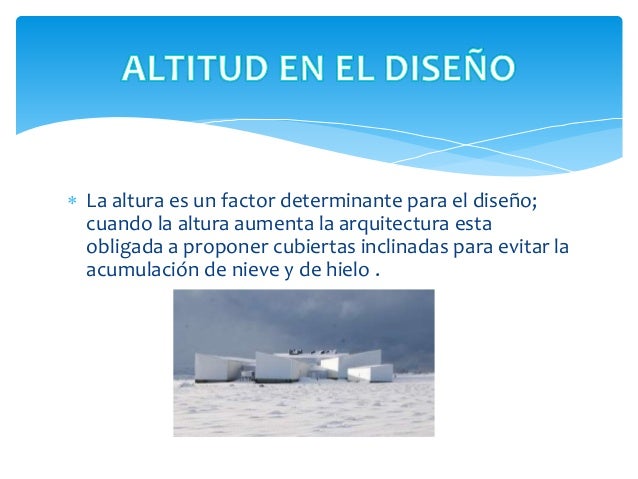 ALTITUD EN EL DISEÑO

* La altura es un factor determinante para el diseño; cuando la altura aumenta la arquitectura esta obligada a proponer cubiertas inclinadas para evitar la acumulación de nieve y de hielo .